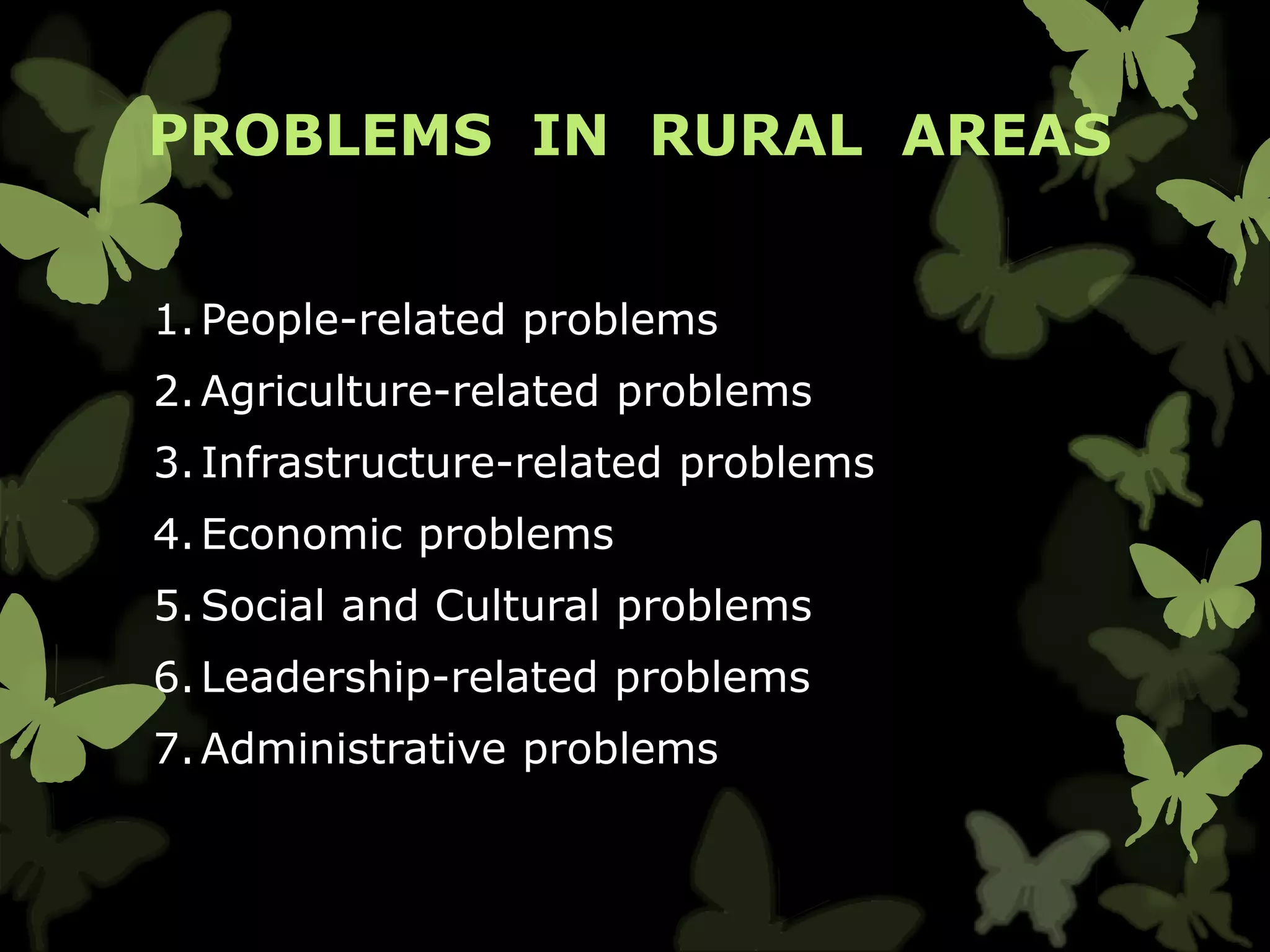 PROBLEMS IN RURAL AREAS

1. People-related problems
2. Agriculture-related problems
3. Infrastructure-related problems
4. Economic problems
5. Social and Cultural problems
6. Leadership-related problems
7. Administrative problems